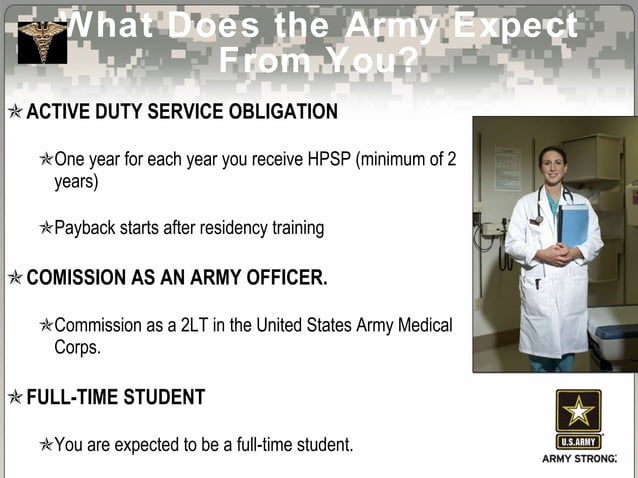 What Does the Army Expect From You?

ACTIVE DUTY SERVICE OBLIGATION

One year for each year you receive HPSP (minimum of 2 years)

Payback starts after residency training

COMISSION AS AN ARMY OFFICER.

Commission as a 2LT in the United States Army Medical Corps.

FULL-TIME STUDENT

You are expected to be a full-time student.

U.S.ARMY
ARMY STRONG.